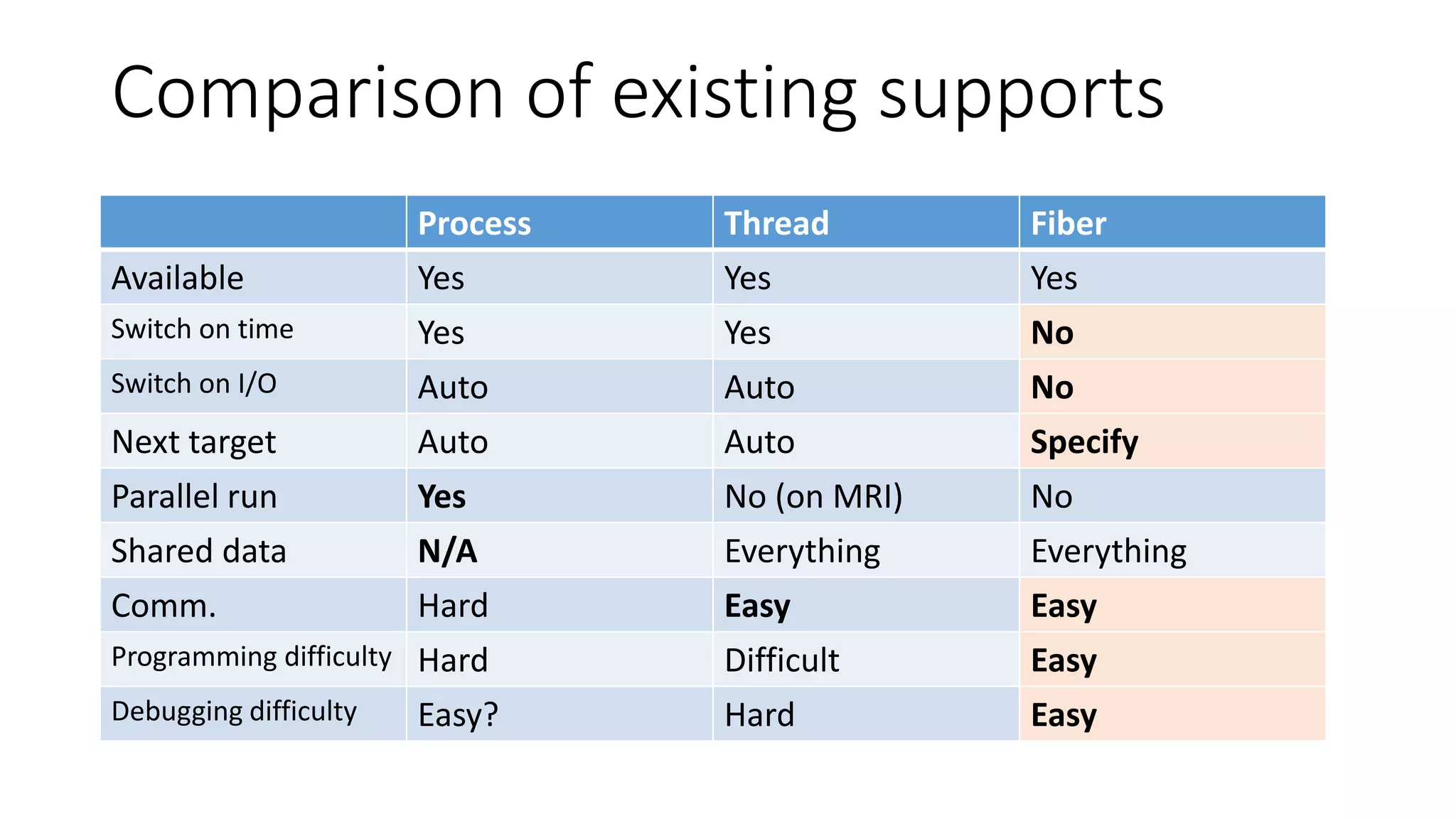 Comparison of existing supports

| | Process | Thread | Fiber |
|---|---|---|---|
| Available | Yes | Yes | Yes |
| Switch on time | Yes | Yes | No |
| Switch on I/O | Auto | Auto | No |
| Next target | Auto | Auto | Specify |
| Parallel run | Yes | No (on MRI) | No |
| Shared data | N/A | Everything | Everything |
| Comm. | Hard | Easy | Easy |
| Programming difficulty | Hard | Difficult | Easy |
| Debugging difficulty | Easy? | Hard | Easy |